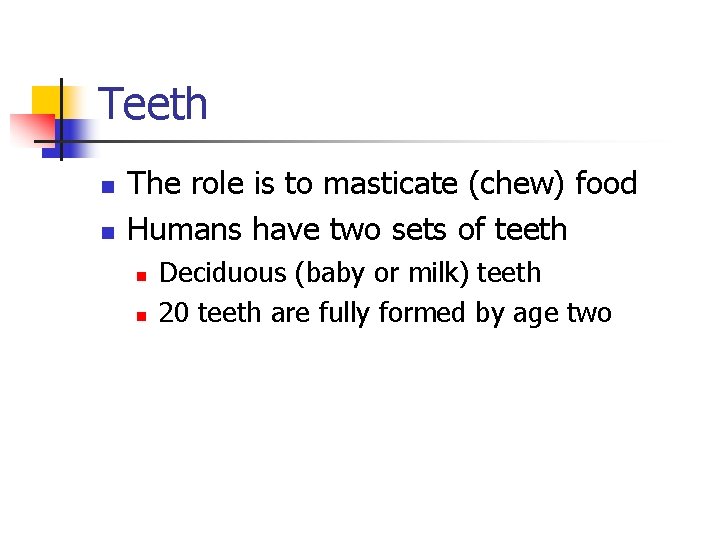 Teeth

- The role is to masticate (chew) food
- Humans have two sets of teeth
  - Deciduous (baby or milk) teeth
  - 20 teeth are fully formed by age two